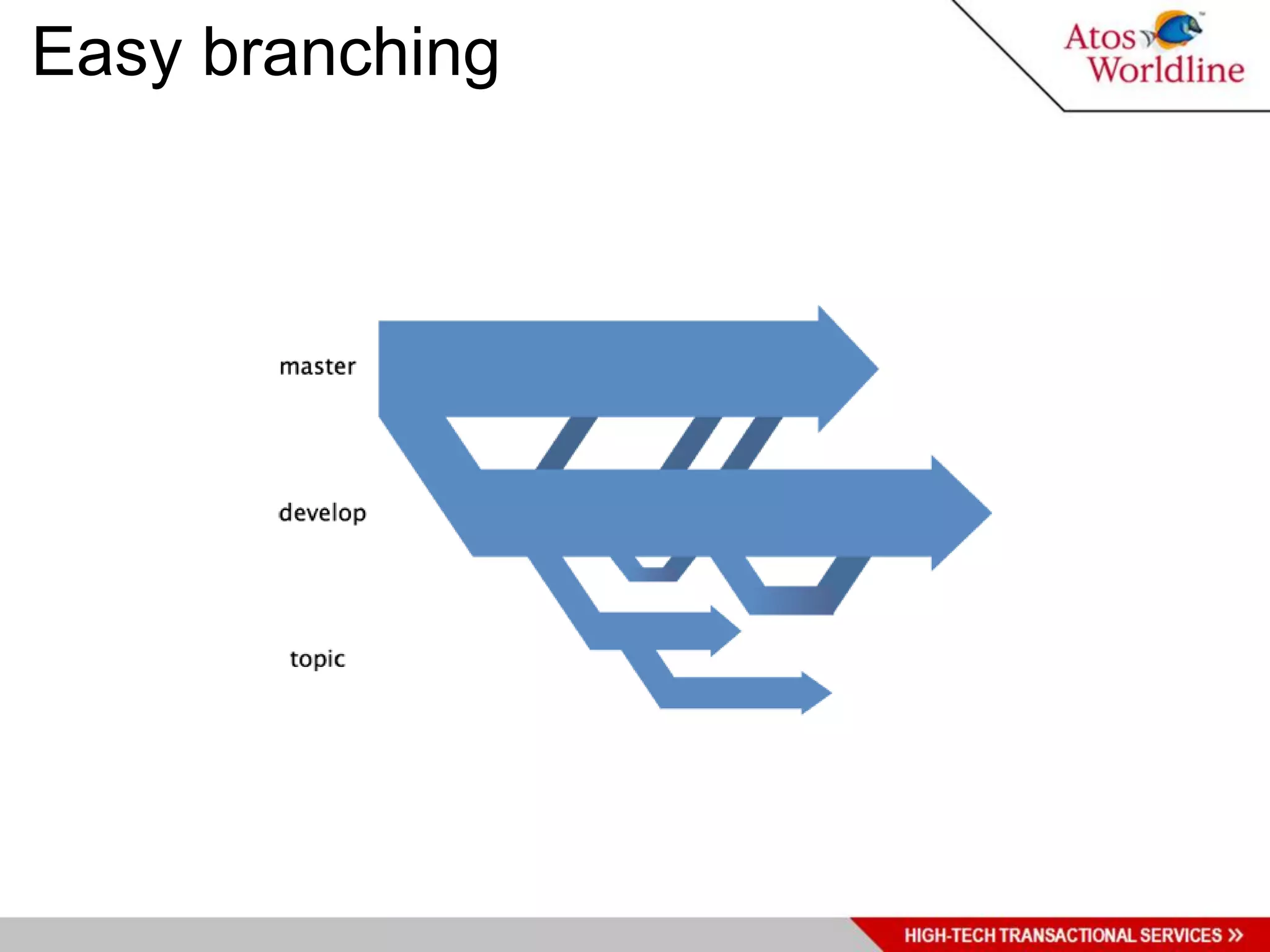 Easy branching

Atos Worldline

master

develop

topic

HIGH-TECH TRANSACTIONAL SERVICES »